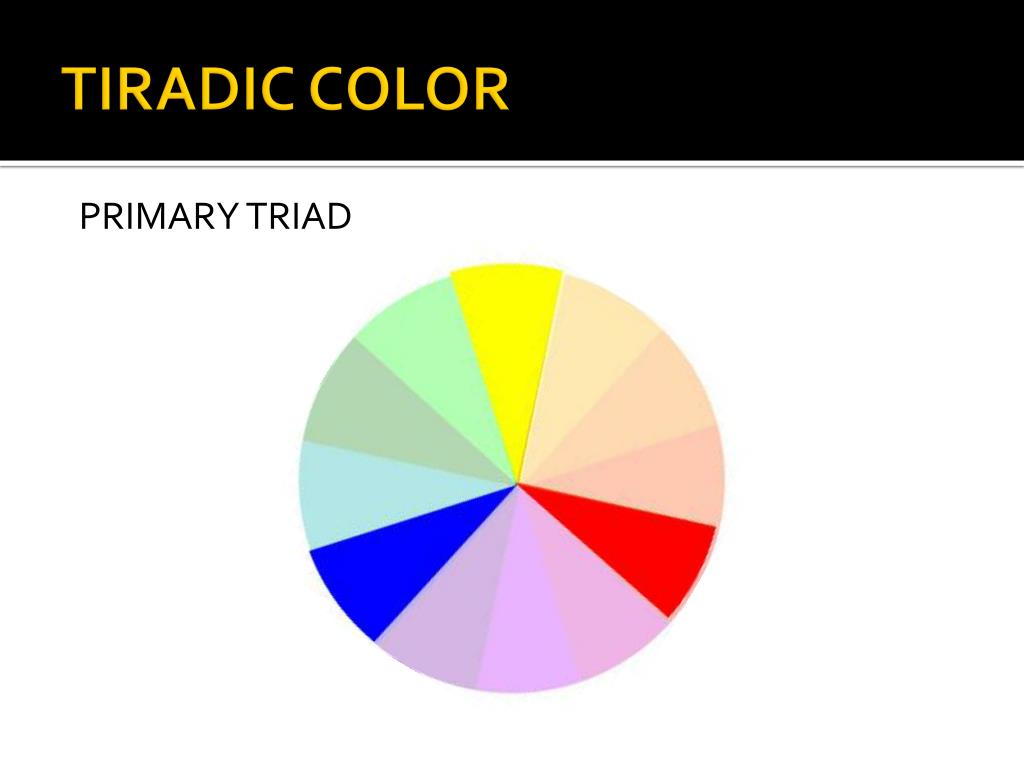 TIRADIC COLOR

PRIMARY TRIAD